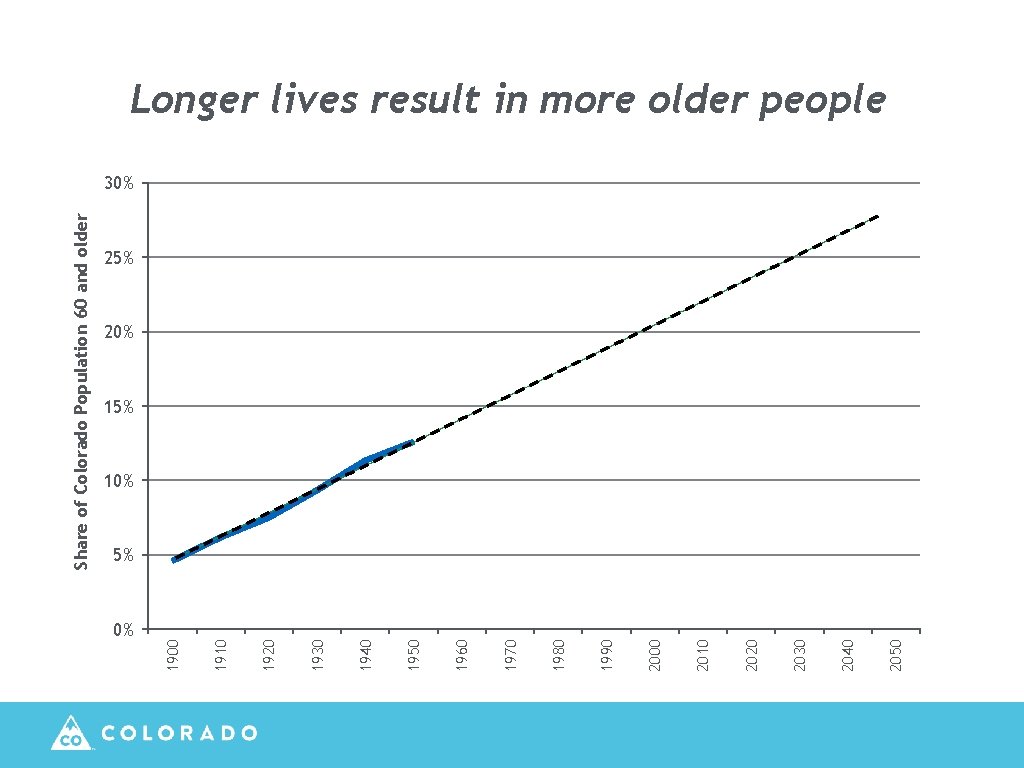 Longer lives result in more older people

Share of Colorado Population 60 and older

30%
25%
20%
15%
10%
5%
0%

1900
1910
1920
1930
1940
1950
1960
1970
1980
1990
2000
2010
2020
2030
2040
2050

CO COLORADO